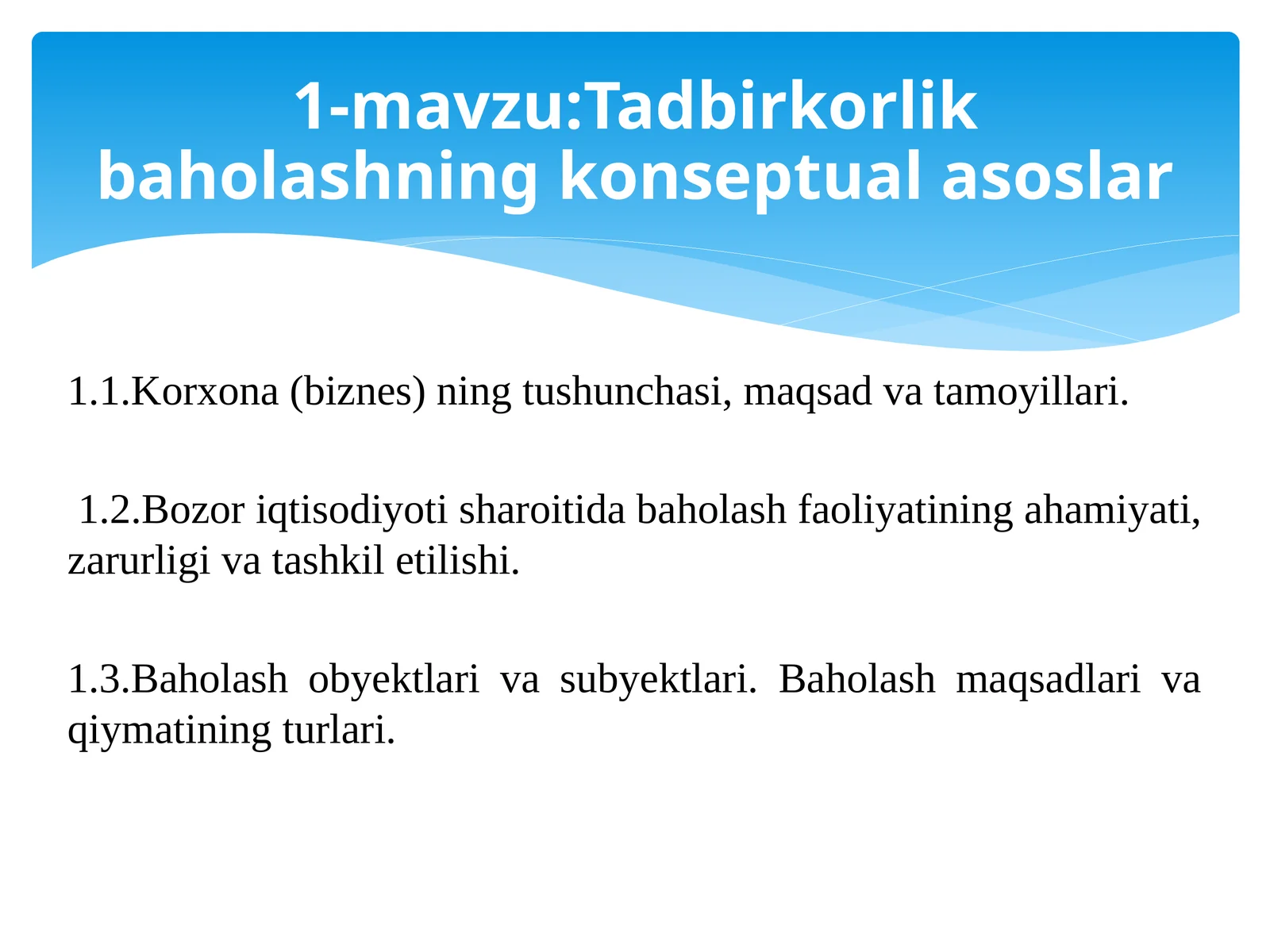 1-mavzu:Tadbirkorlik baholashning konseptual asoslar

1.1.Korxona (biznes) ning tushunchasi, maqsad va tamoyillari.

1.2.Bozor iqtisodiyoti sharoitida baholash faoliyatining ahamiyati, zarurligi va tashkil etilishi.

1.3.Baholash obyektlari va subyektlari. Baholash maqsadlari va qiymatining turlari.